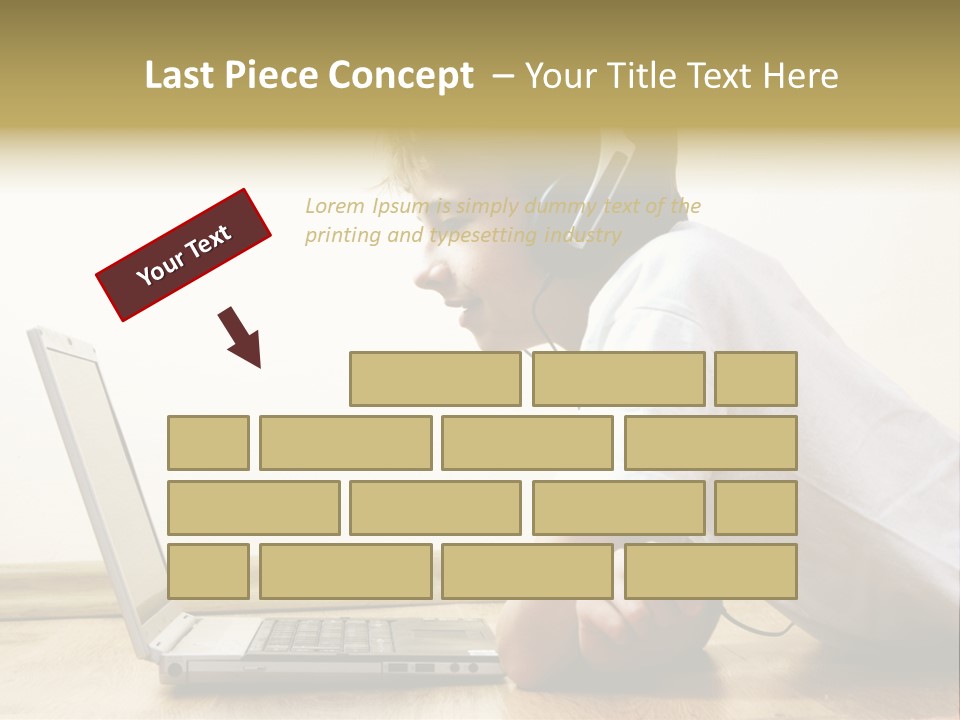 Last Piece Concept – Your Title Text Here

Your Text

Lorem Ipsum is simply dummy text of the printing and typesetting industry